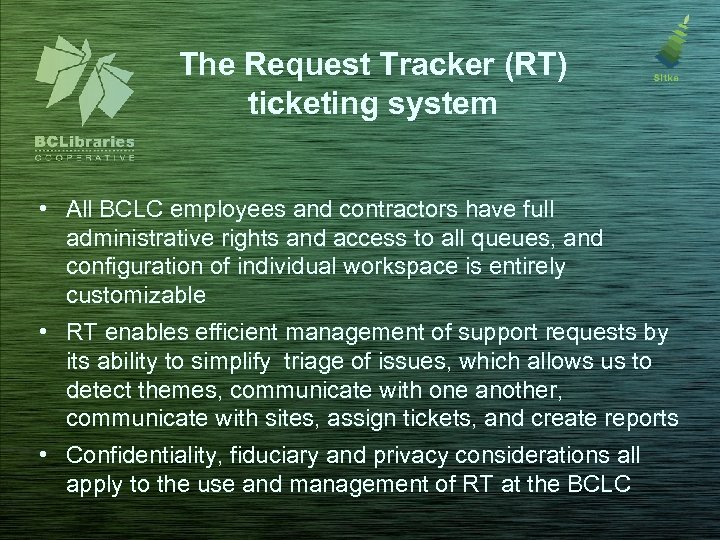 BCLibraries
COOPERATIVE

The Request Tracker (RT) ticketing system

Sitka

• All BCLC employees and contractors have full administrative rights and access to all queues, and configuration of individual workspace is entirely customizable

• RT enables efficient management of support requests by its ability to simplify triage of issues, which allows us to detect themes, communicate with one another, communicate with sites, assign tickets, and create reports

• Confidentiality, fiduciary and privacy considerations all apply to the use and management of RT at the BCLC